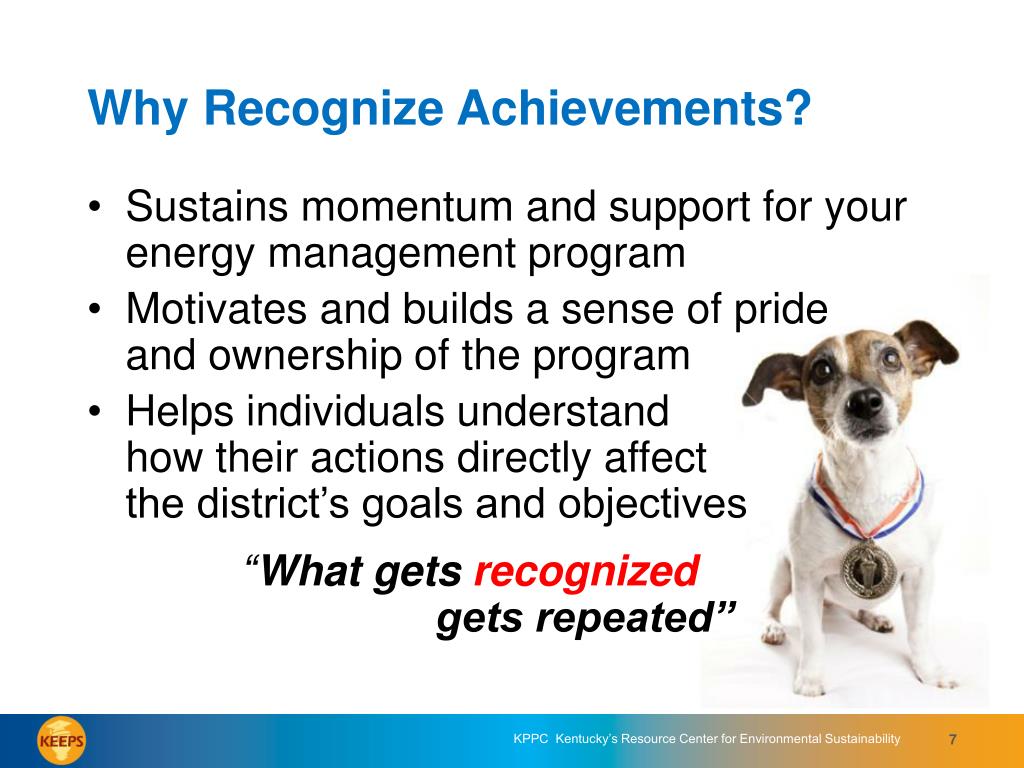 Why Recognize Achievements?

• Sustains momentum and support for your energy management program
• Motivates and builds a sense of pride and ownership of the program
• Helps individuals understand how their actions directly affect the district's goals and objectives

"What gets recognized gets repeated"

KEEPS

KPPC Kentucky's Resource Center for Environmental Sustainability 7